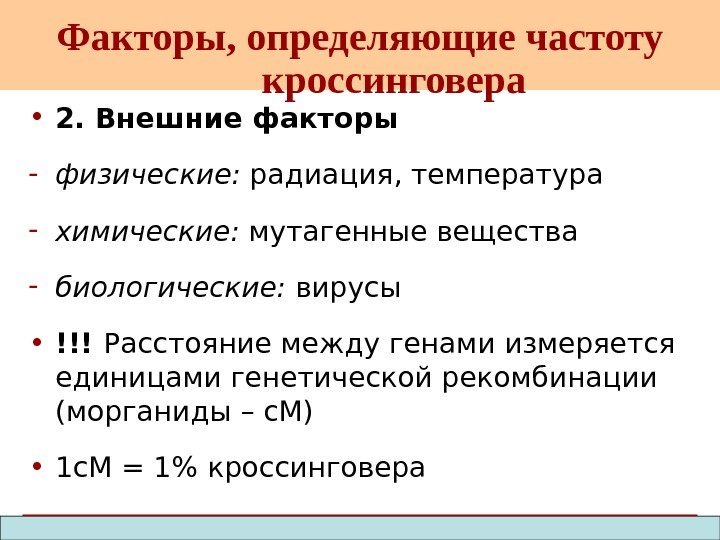 Факторы, определяющие частоту кроссинговера

• 2. Внешние факторы

- физические: радиация, температура

- химические: мутагенные вещества

- биологические: вирусы

• !!! Расстояние между генами измеряется единицами генетической рекомбинации (морганиды – сМ)

• 1сМ = 1% кроссинговера